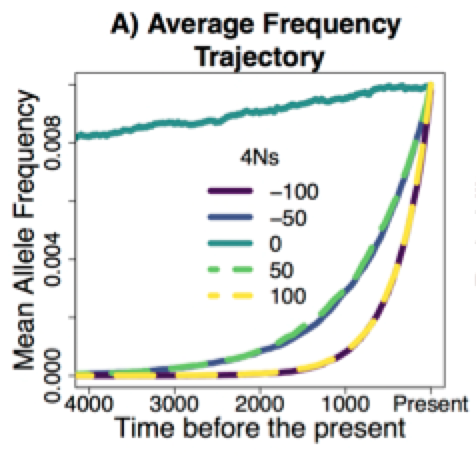 A) Average Frequency Trajectory

Mean Allele Frequency

0.008

0.004

0.000

4Ns
–100
–50
0
50
100

4000 3000 2000 1000 Present

Time before the present